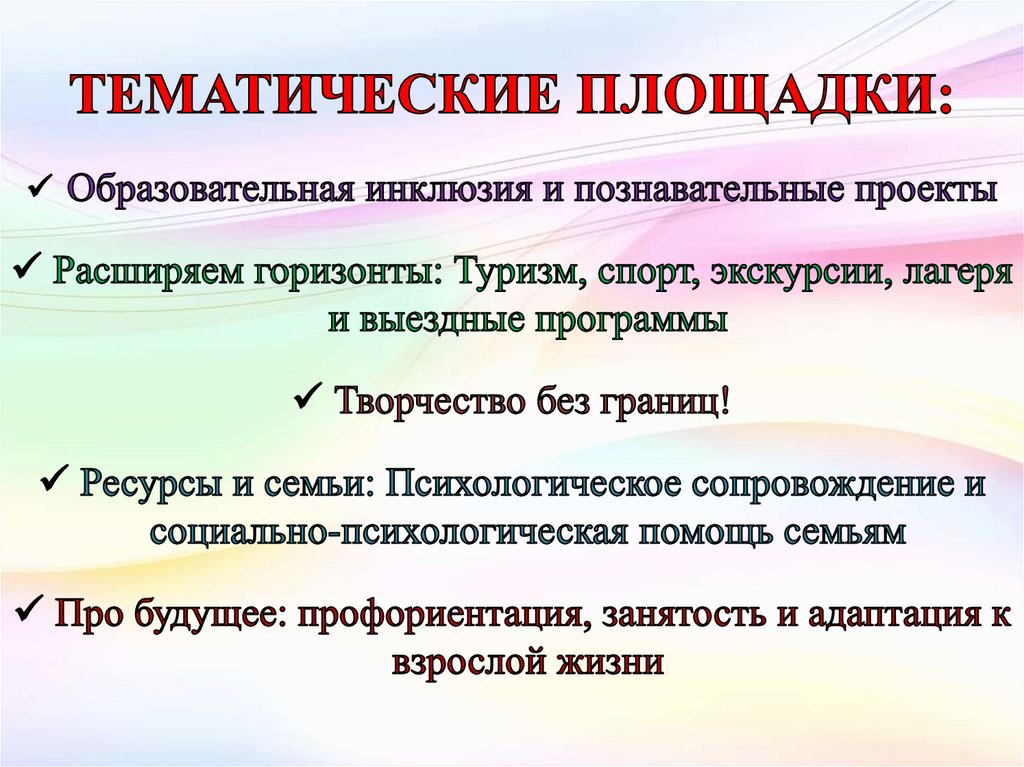 ТЕМАТИЧЕСКИЕ ПЛОЩАДКИ:

✓ Образовательная инклюзия и познавательные проекты

✓ Расширяем горизонты: Туризм, спорт, экскурсии, лагеря и выездные программы

✓ Творчество без границ!

✓ Ресурсы и семьи: Психологическое сопровождение и социально-психологическая помощь семьям

✓ Про будущее: профориентация, занятость и адаптация к взрослой жизни